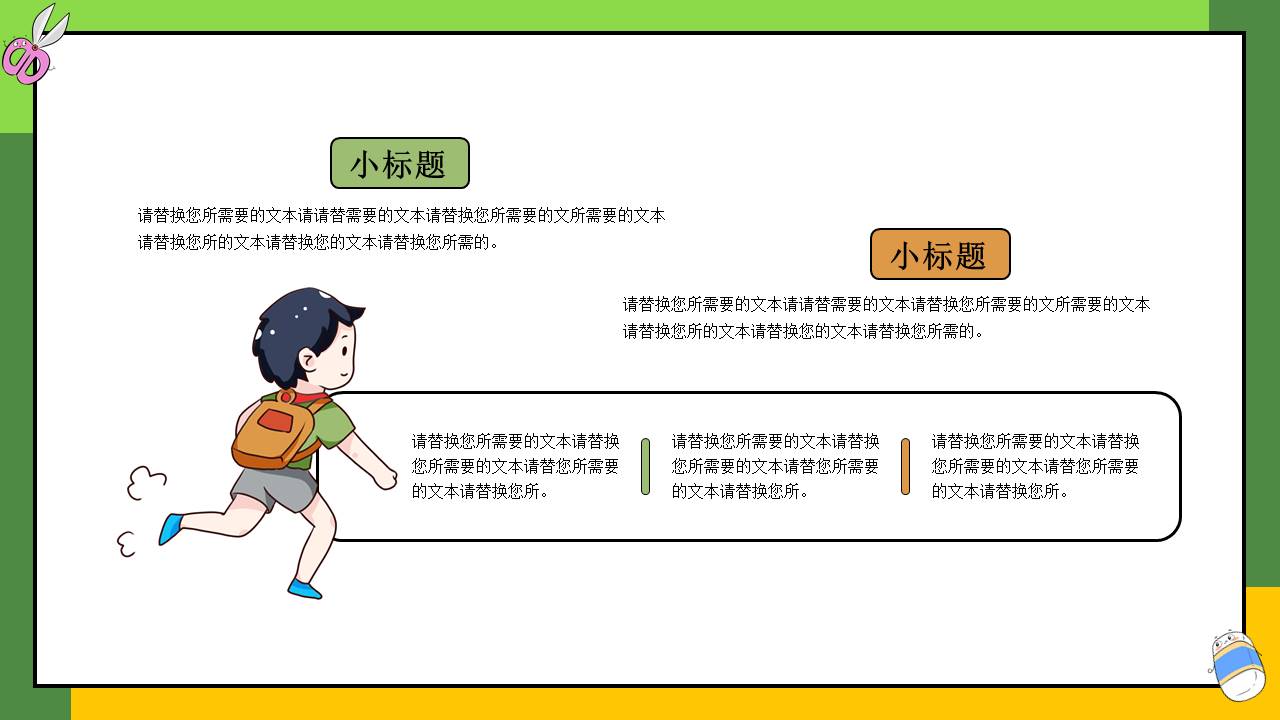 小标题

请替换您所需要的文本请请替需要的文本请替换您所需要的文所需要的文本请替换您所的文本请替换您的文本请替换您所需的。

小标题

请替换您所需要的文本请请替需要的文本请替换您所需要的文所需要的文本请替换您所的文本请替换您的文本请替换您所需的。

请替换您所需要的文本请替换您所需要的文本请替您所需要的文本请替换您所。

请替换您所需要的文本请替换您所需要的文本请替您所需要的文本请替换您所。

请替换您所需要的文本请替换您所需要的文本请替您所需要的文本请替换您所。